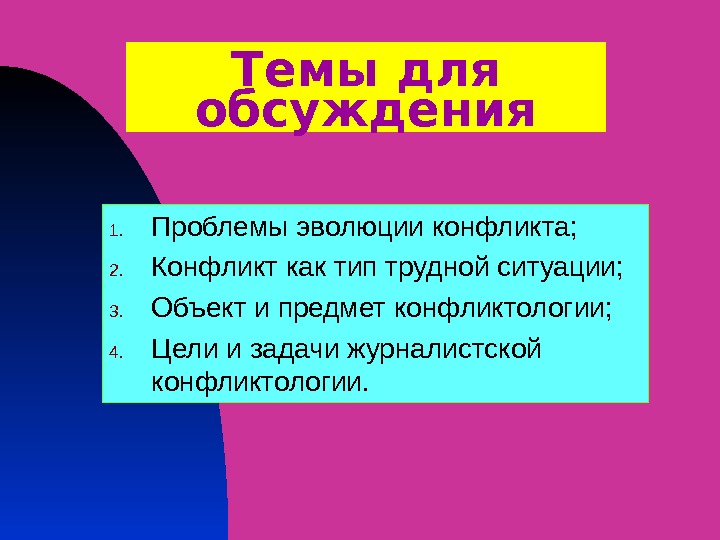 Темы для обсуждения

1. Проблемы эволюции конфликта;
2. Конфликт как тип трудной ситуации;
3. Объект и предмет конфликтологии;
4. Цели и задачи журналистской конфликтологии.